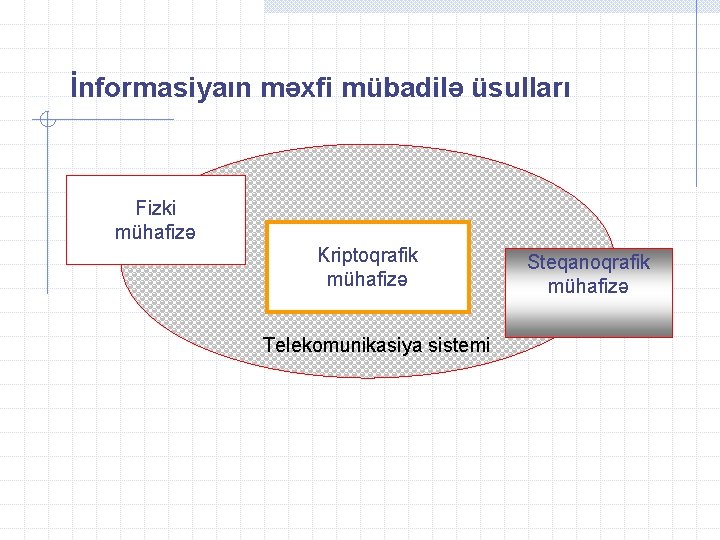 İnformasiyaın məxfi mübadilə üsulları

Fizki mühafizə

Kriptoqrafik mühafizə

Steqanoqrafik mühafizə

Telekomunikasiya sistemi